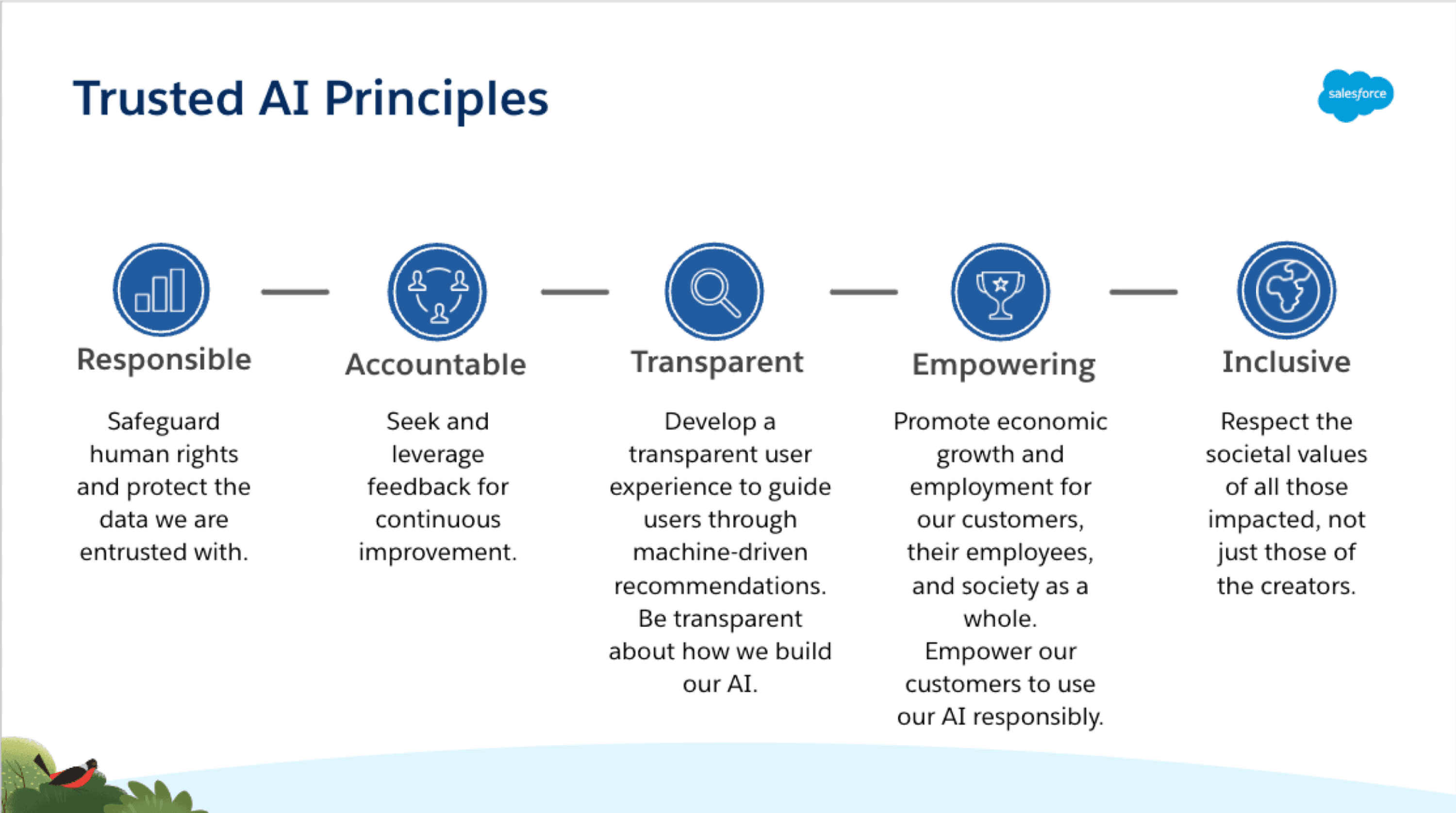 Trusted AI Principles

salesforce

Responsible

Safeguard human rights and protect the data we are entrusted with.

Accountable

Seek and leverage feedback for continuous improvement.

Transparent

Develop a transparent user experience to guide users through machine-driven recommendations. Be transparent about how we build our AI.

Empowering

Promote economic growth and employment for our customers, their employees, and society as a whole. Empower our customers to use our AI responsibly.

Inclusive

Respect the societal values of all those impacted, not just those of the creators.